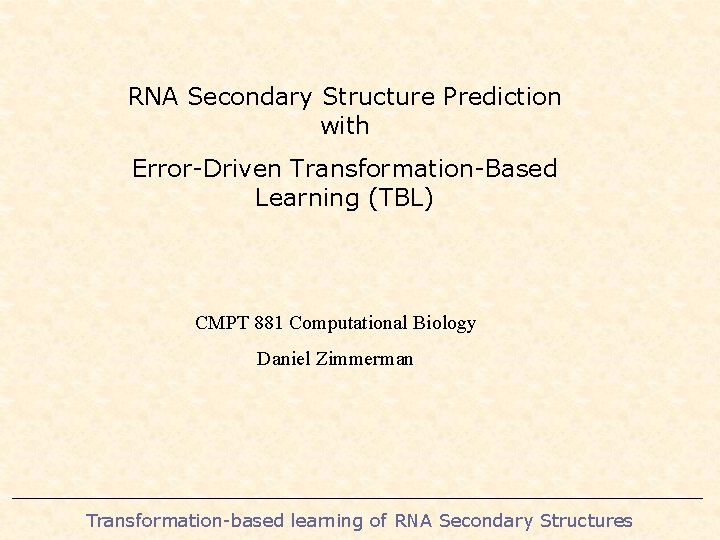 RNA Secondary Structure Prediction with

Error-Driven Transformation-Based Learning (TBL)

CMPT 881 Computational Biology

Daniel Zimmerman

Transformation-based learning of RNA Secondary Structures